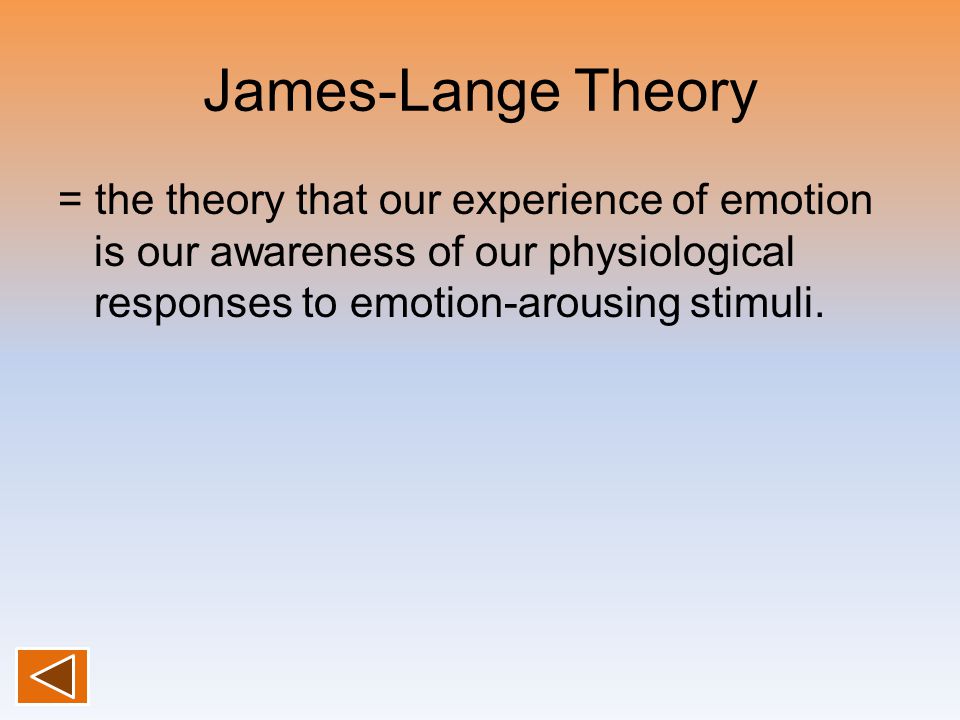 James-Lange Theory

= the theory that our experience of emotion is our awareness of our physiological responses to emotion-arousing stimuli.